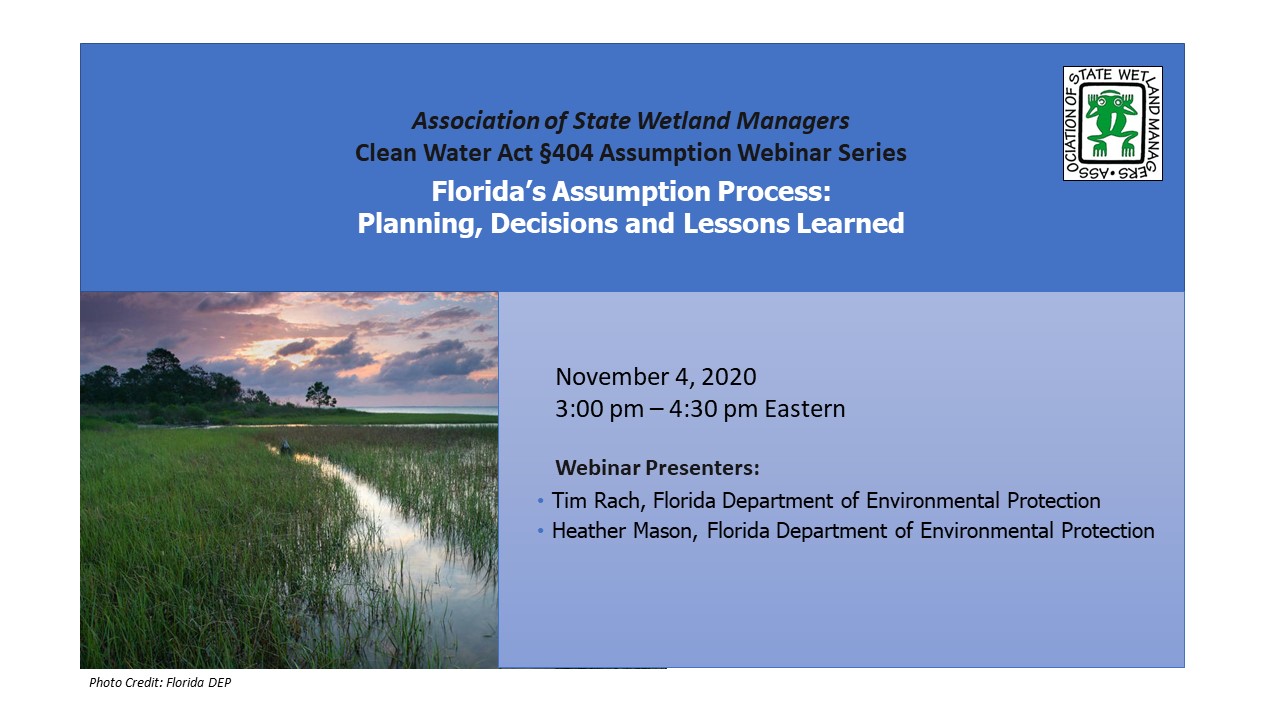 Association of State Wetland Managers
Clean Water Act §404 Assumption Webinar Series
Florida's Assumption Process: Planning, Decisions and Lessons Learned

ASSOCIATION OF STATE WETLAND MANAGERS

November 4, 2020
3:00 pm – 4:30 pm Eastern

Webinar Presenters:
• Tim Rach, Florida Department of Environmental Protection
• Heather Mason, Florida Department of Environmental Protection

Photo Credit: Florida DEP